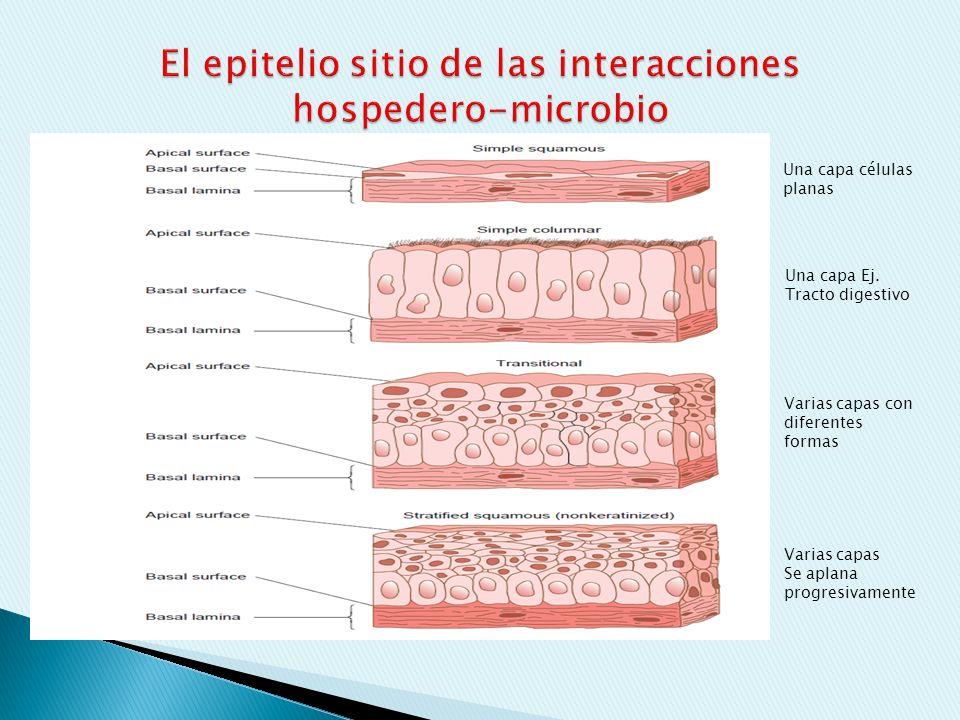 El epitelio sitio de las interacciones hospedero-microbio

Simple squamous
Apical surface
Basal surface
Basal lamina

Una capa células planas

Simple columnar
Apical surface
Basal surface
Basal lamina

Una capa Ej. Tracto digestivo

Transitional
Apical surface
Basal surface
Basal lamina

Varias capas con diferentes formas

Stratified squamous (nonkeratinized)
Apical surface
Basal surface
Basal lamina

Varias capas
Se aplana progresivamente